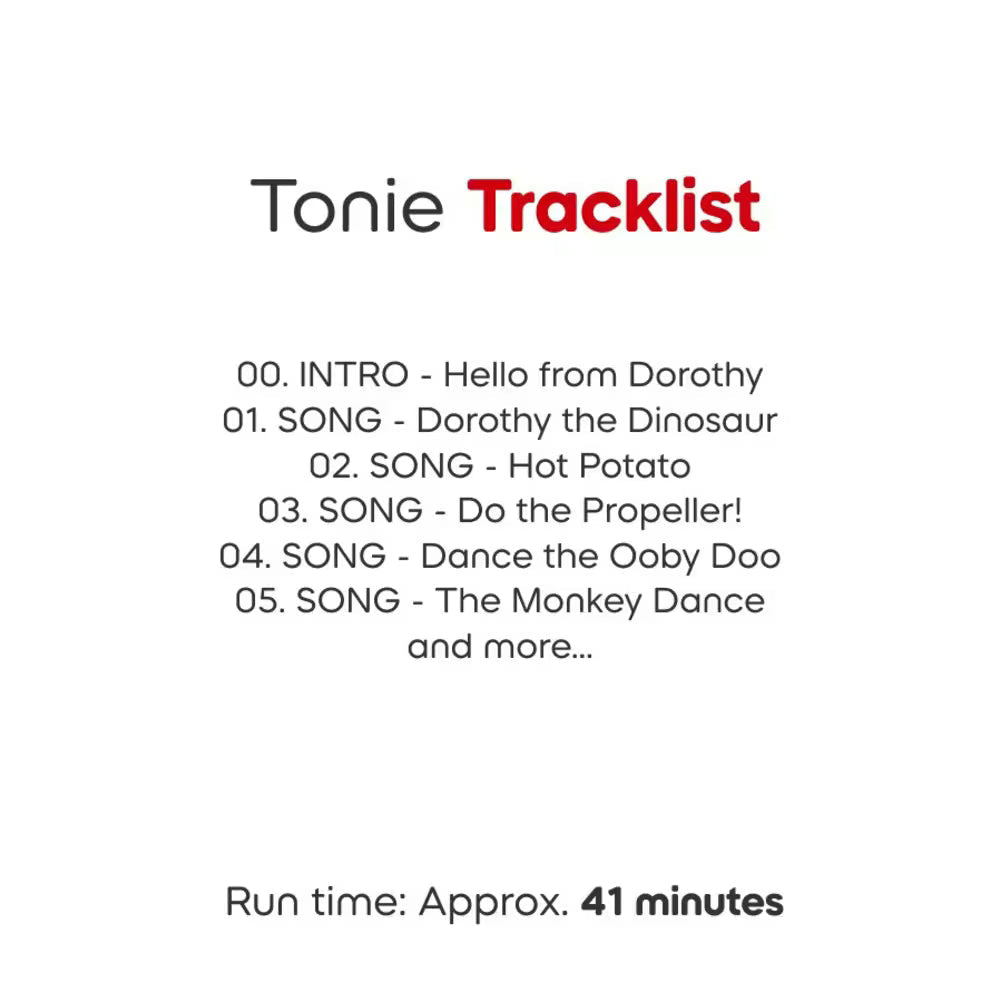 Tonie Tracklist

00. INTRO - Hello from Dorothy
01. SONG - Dorothy the Dinosaur
02. SONG - Hot Potato
03. SONG - Do the Propeller!
04. SONG - Dance the Ooby Doo
05. SONG - The Monkey Dance
and more...

Run time: Approx. 41 minutes